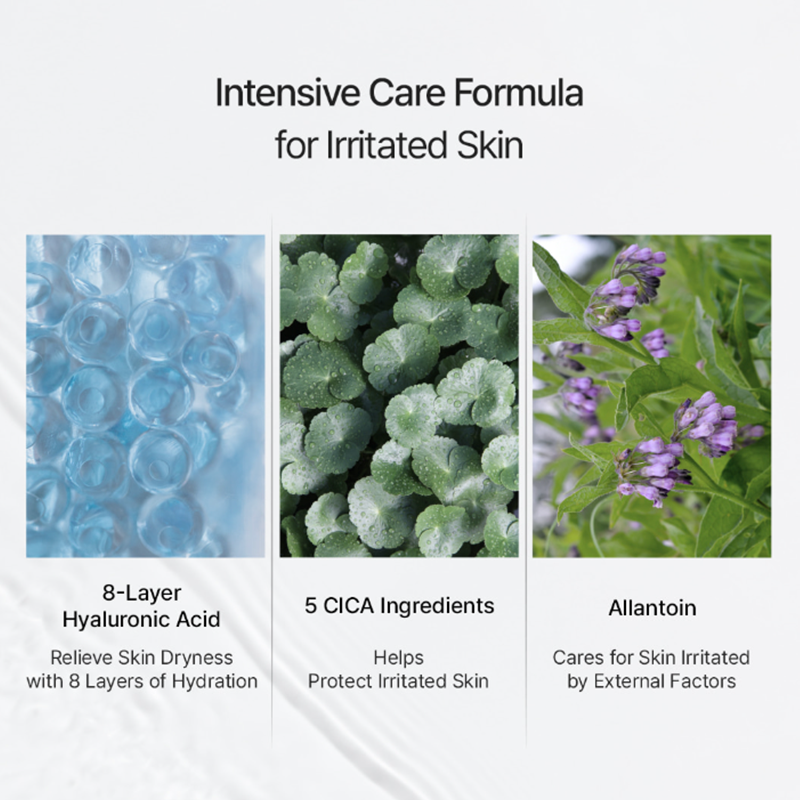 Intensive Care Formula
for Irritated Skin

8-Layer
Hyaluronic Acid

Relieve Skin Dryness
with 8 Layers of Hydration

5 CICA Ingredients

Helps
Protect Irritated Skin

Allantoin

Cares for Skin Irritated
by External Factors